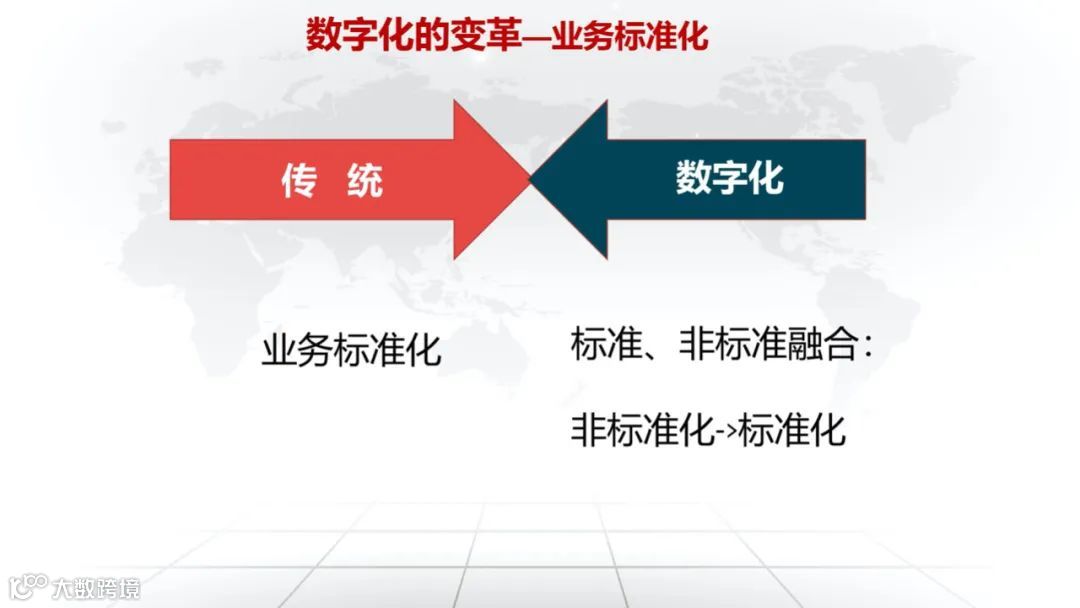 数字化的变革—业务标准化

传 统

数字化

业务标准化

标准、非标准融合：

非标准化->标准化

大数跨境